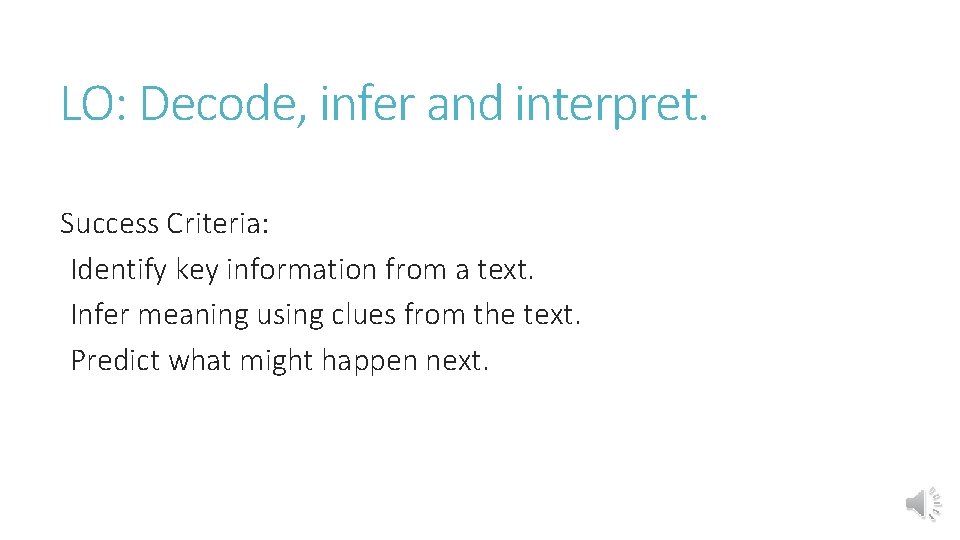 LO: Decode, infer and interpret.

Success Criteria:
Identify key information from a text.
Infer meaning using clues from the text.
Predict what might happen next.